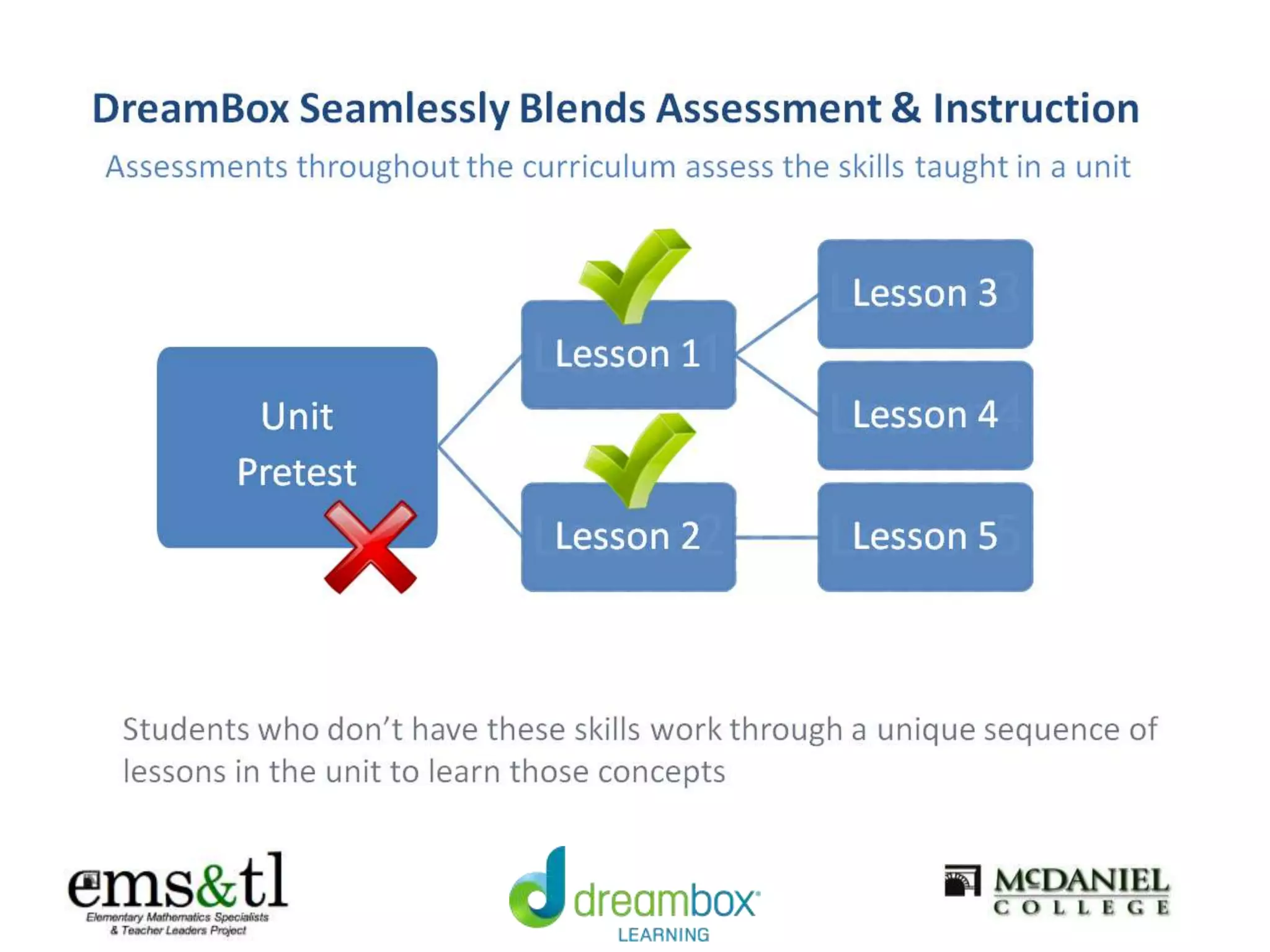 DreamBox Seamlessly Blends Assessment & Instruction

Assessments throughout the curriculum assess the skills taught in a unit

Unit Pretest

Lesson 1

Lesson 2

Lesson 3

Lesson 4

Lesson 5

Students who don't have these skills work through a unique sequence of lessons in the unit to learn those concepts

ems&tl
Elementary Mathematics Specialists & Teacher Leaders Project

dreambox LEARNING

McDANIEL COLLEGE